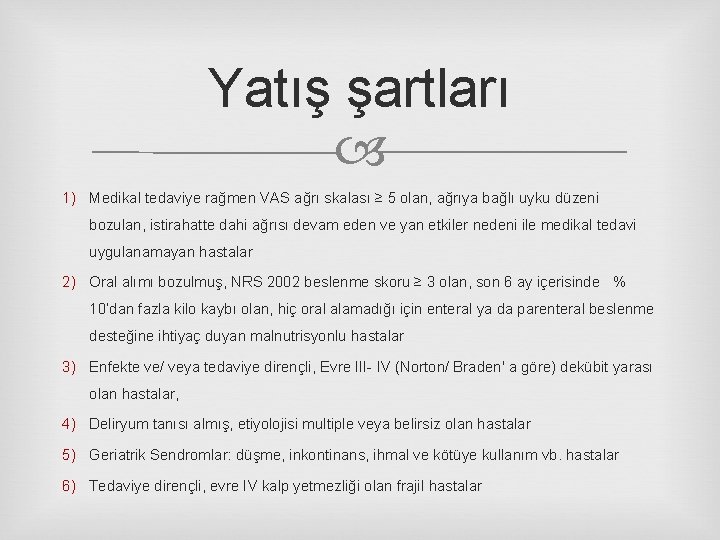 Yatış şartları

1) Medikal tedaviye rağmen VAS ağrı skalası ≥ 5 olan, ağrıya bağlı uyku düzeni bozulan, istirahatte dahi ağrısı devam eden ve yan etkiler nedeni ile medikal tedavi uygulanamayan hastalar

2) Oral alımı bozulmuş, NRS 2002 beslenme skoru ≥ 3 olan, son 6 ay içerisinde % 10'dan fazla kilo kaybı olan, hiç oral alamadığı için enteral ya da parenteral beslenme desteğine ihtiyaç duyan malnutrisyonlu hastalar

3) Enfekte ve/ veya tedaviye dirençli, Evre III- IV (Norton/ Braden' a göre) dekübit yarası olan hastalar,

4) Deliryum tanısı almış, etiyolojisi multiple veya belirsiz olan hastalar

5) Geriatrik Sendromlar: düşme, inkontinans, ihmal ve kötüye kullanım vb. hastalar

6) Tedaviye dirençli, evre IV kalp yetmezliği olan frajil hastalar